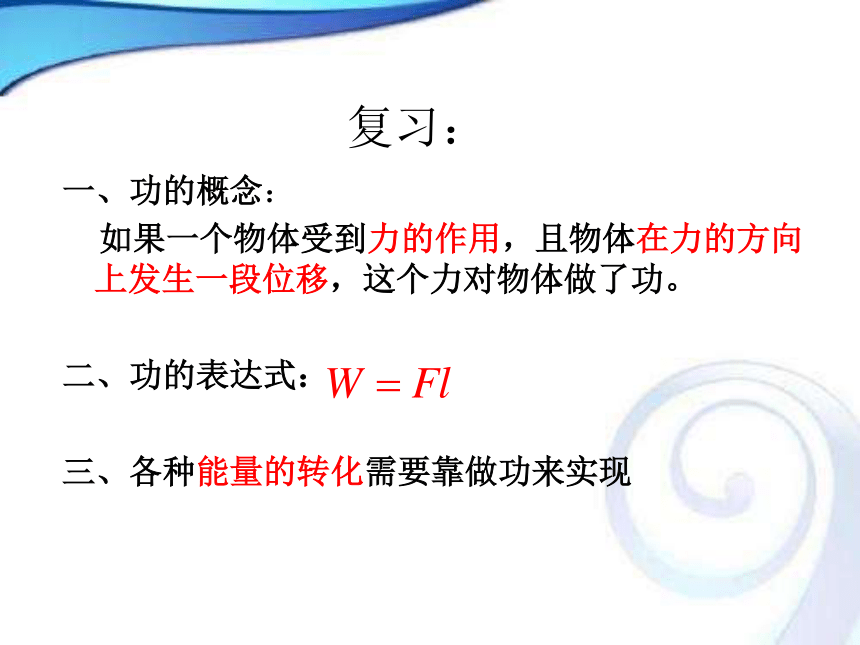 复习：

一、功的概念：

如果一个物体受到力的作用，且物体在力的方向上发生一段位移，这个力对物体做了功。

二、功的表达式：$W = Fl$

三、各种能量的转化需要靠做功来实现